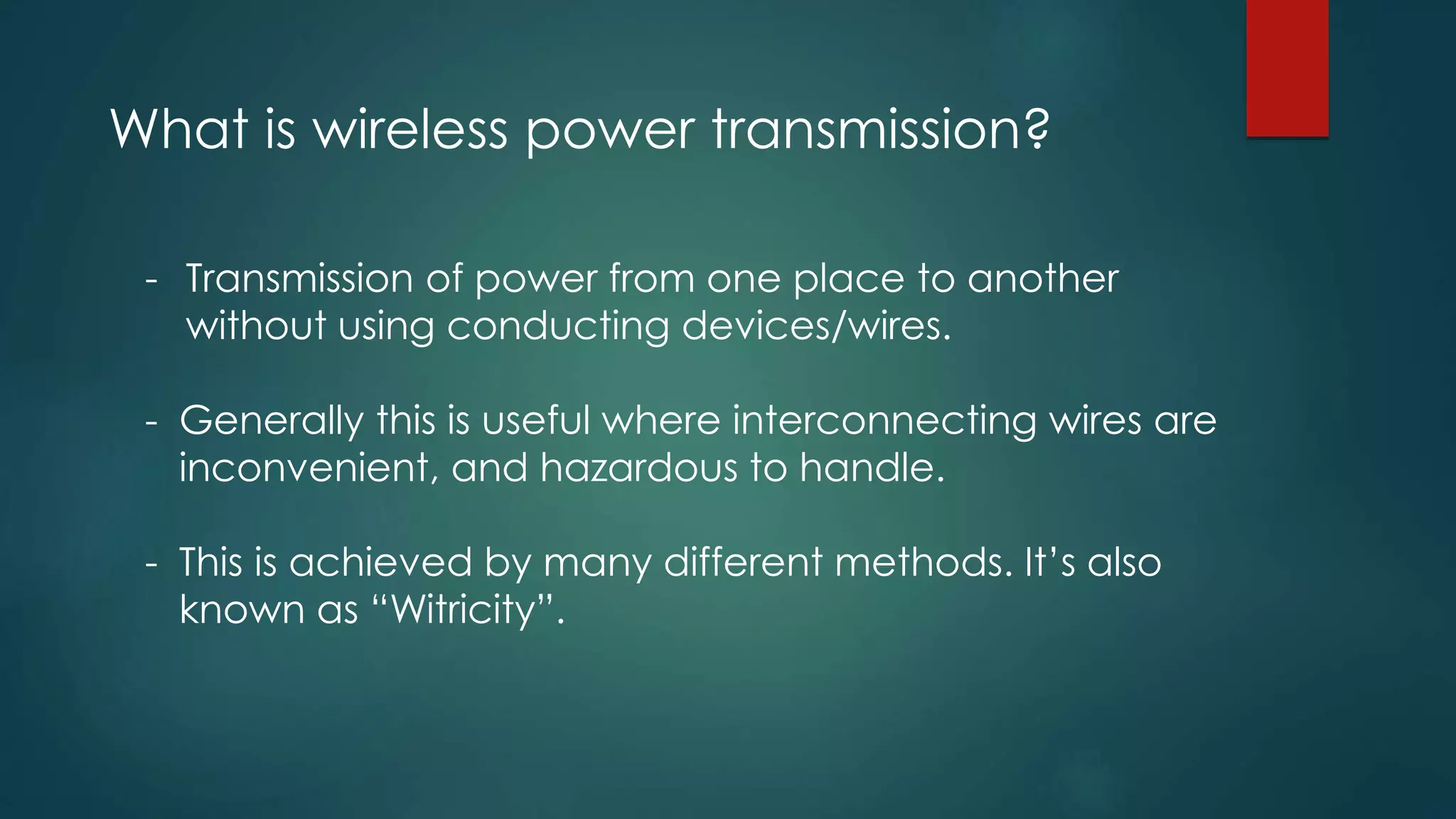 What is wireless power transmission?

- Transmission of power from one place to another without using conducting devices/wires.

- Generally this is useful where interconnecting wires are inconvenient, and hazardous to handle.

- This is achieved by many different methods. It's also known as "Witricity".